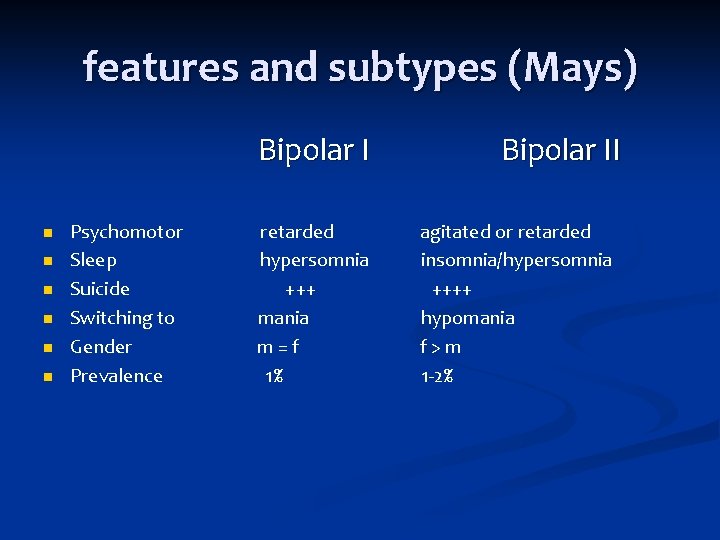 features and subtypes (Mays)

| | Bipolar I | Bipolar II |
|---|---|---|
| Psychomotor | retarded | agitated or retarded |
| Sleep | hypersomnia | insomnia/hypersomnia |
| Suicide | +++ | ++++ |
| Switching to | mania | hypomania |
| Gender | m = f | f > m |
| Prevalence | 1% | 1-2% |